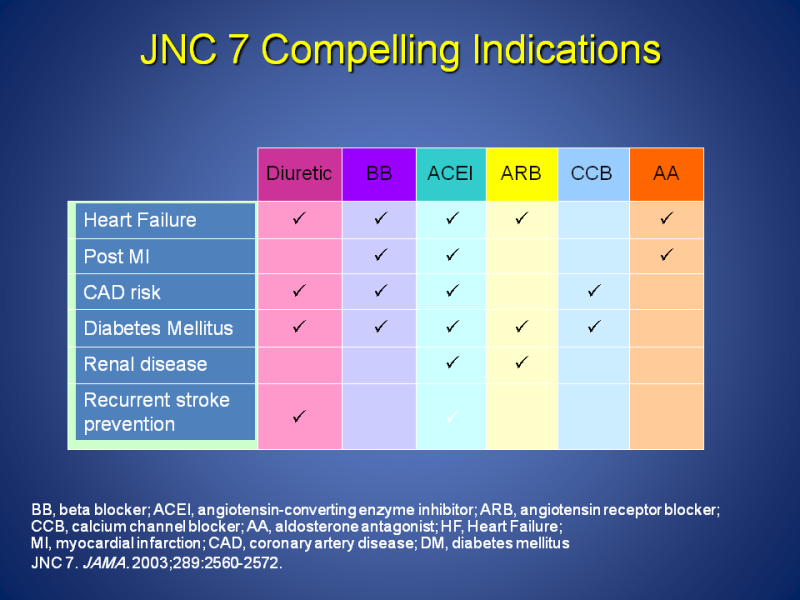 JNC 7 Compelling Indications

| | Diuretic | BB | ACEI | ARB | CCB | AA |
|---|---|---|---|---|---|---|
| Heart Failure | ✓ | ✓ | ✓ | ✓ | | ✓ |
| Post MI | | ✓ | ✓ | | | ✓ |
| CAD risk | ✓ | ✓ | ✓ | | ✓ | |
| Diabetes Mellitus | ✓ | ✓ | ✓ | ✓ | ✓ | |
| Renal disease | | | ✓ | ✓ | | |
| Recurrent stroke prevention | ✓ | | ✓ | | | |

BB, beta blocker; ACEI, angiotensin-converting enzyme inhibitor; ARB, angiotensin receptor blocker; CCB, calcium channel blocker; AA, aldosterone antagonist; HF, Heart Failure; MI, myocardial infarction; CAD, coronary artery disease; DM, diabetes mellitus

JNC 7. JAMA. 2003;289:2560-2572.